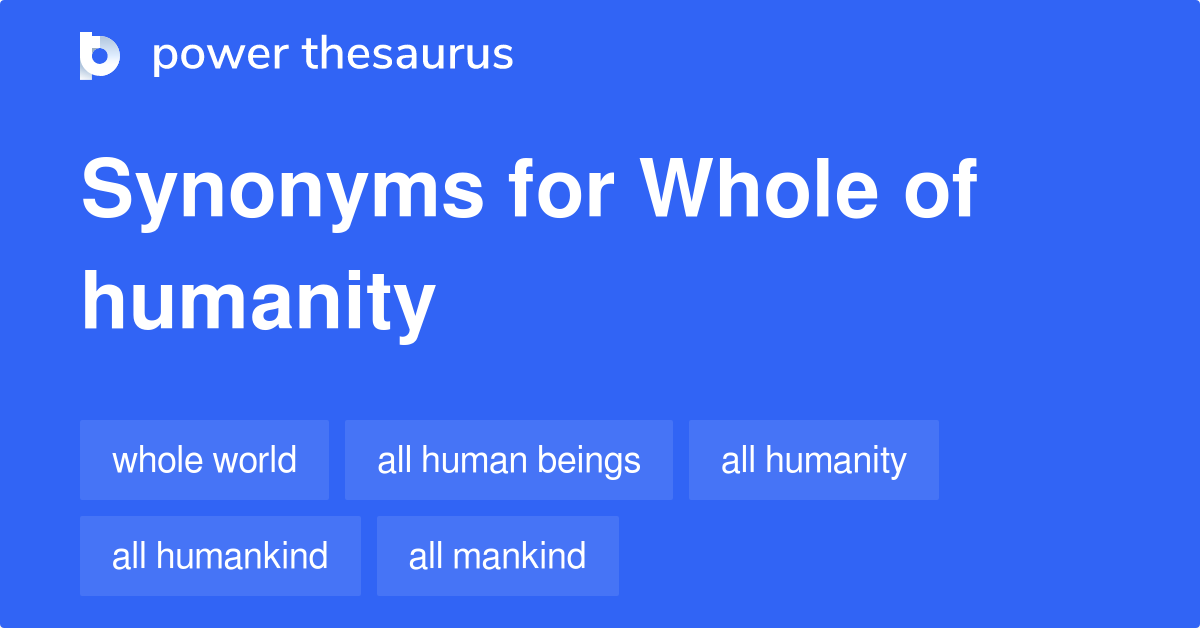 power thesaurus

Synonyms for Whole of humanity

whole world
all human beings
all humanity
all humankind
all mankind